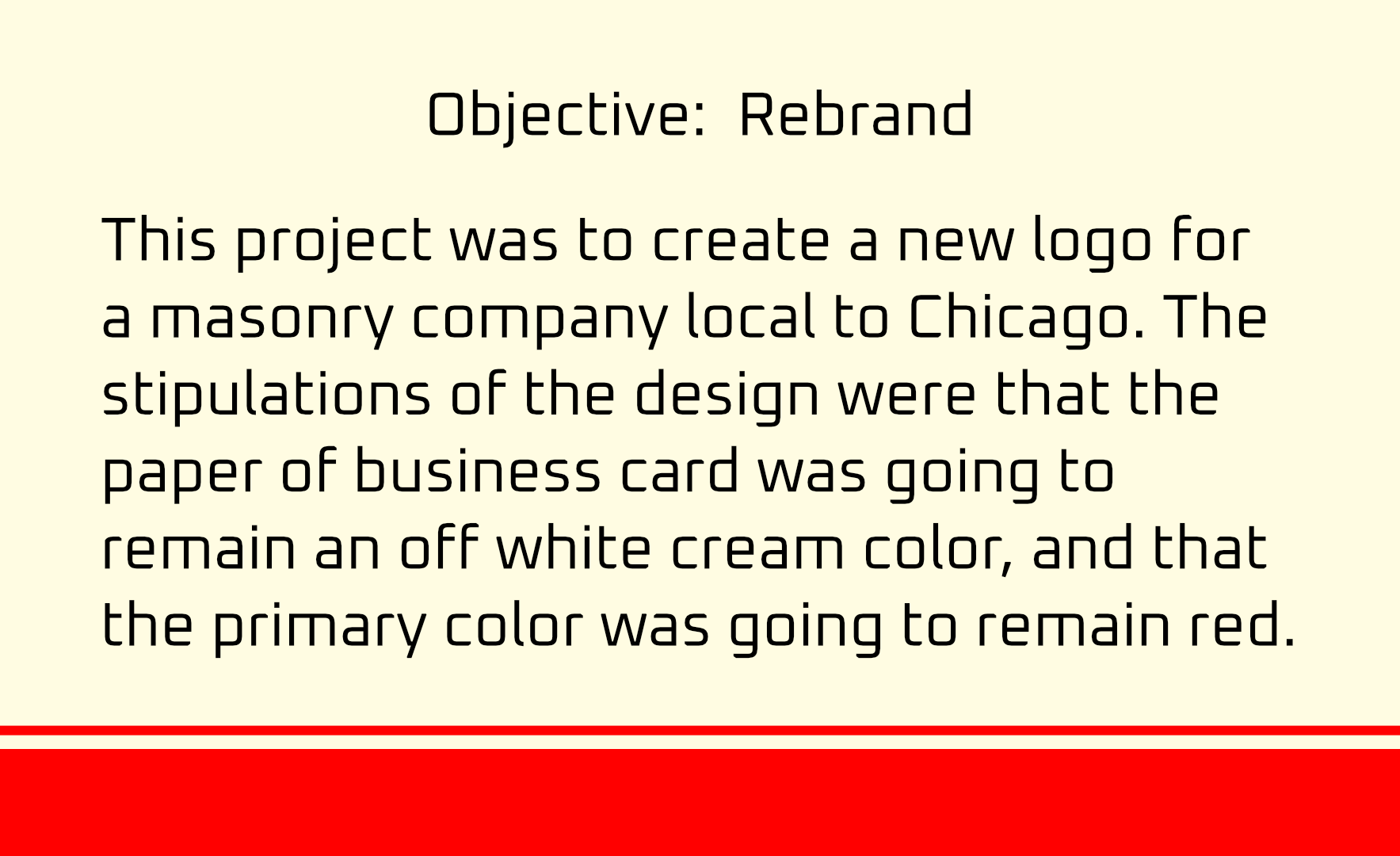 Objective:  Rebrand

This project was to create a new logo for a masonry company local to Chicago. The stipulations of the design were that the paper of business card was going to remain an off white cream color, and that the primary color was going to remain red.